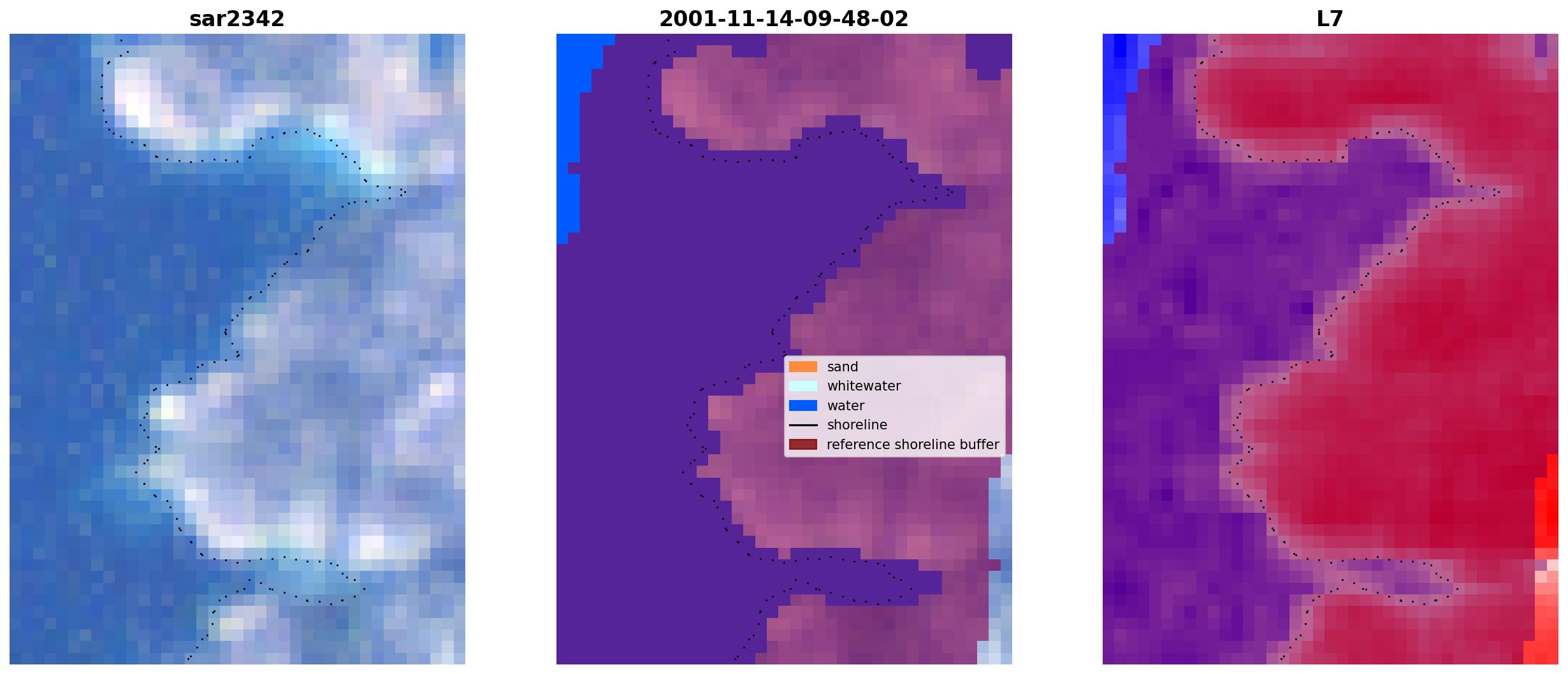 sar2342

2001-11-14-09-48-02

sand
whitewater
water
shoreline
reference shoreline buffer

L7